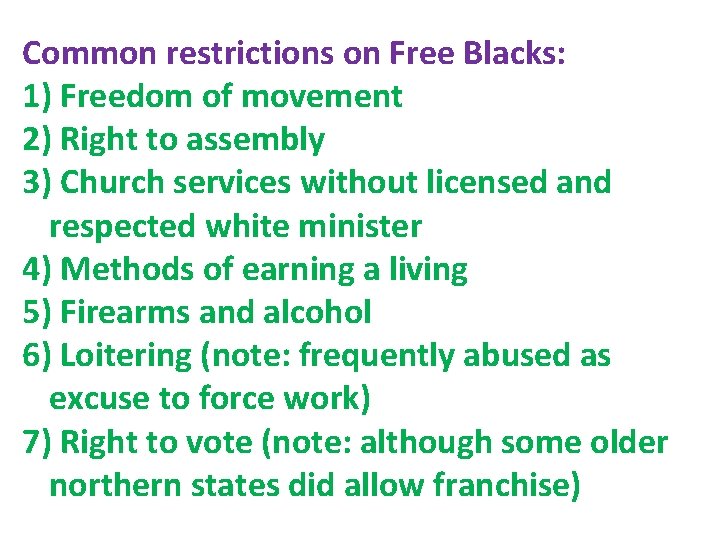 Common restrictions on Free Blacks:
1) Freedom of movement
2) Right to assembly
3) Church services without licensed and respected white minister
4) Methods of earning a living
5) Firearms and alcohol
6) Loitering (note: frequently abused as excuse to force work)
7) Right to vote (note: although some older northern states did allow franchise)